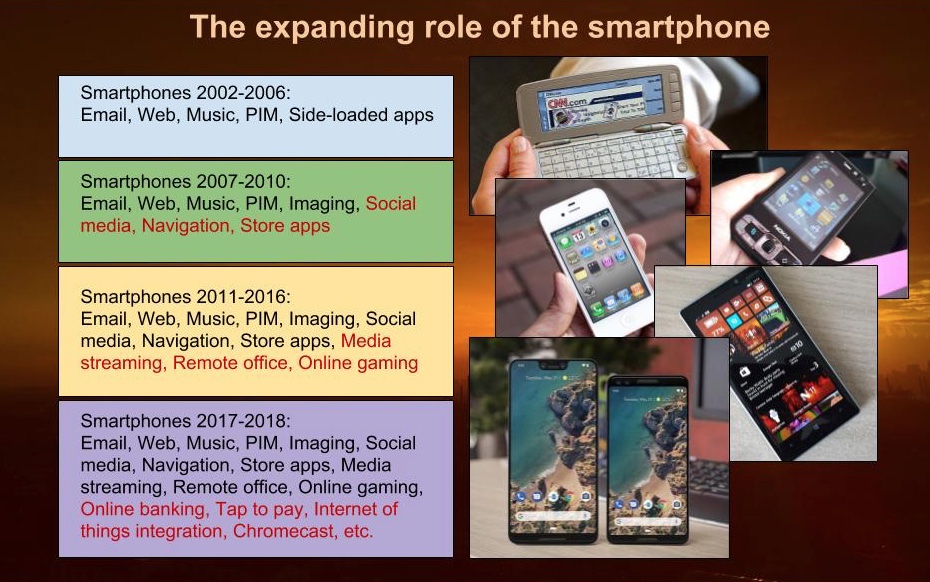 The expanding role of the smartphone

Smartphones 2002-2006:
Email, Web, Music, PIM, Side-loaded apps

Smartphones 2007-2010:
Email, Web, Music, PIM, Imaging, Social media, Navigation, Store apps

Smartphones 2011-2016:
Email, Web, Music, PIM, Imaging, Social media, Navigation, Store apps, Media streaming, Remote office, Online gaming

Smartphones 2017-2018:
Email, Web, Music, PIM, Imaging, Social media, Navigation, Store apps, Media streaming, Remote office, Online gaming, Online banking, Tap to pay, Internet of things integration, Chromecast, etc.

CNN.com

NOKIA